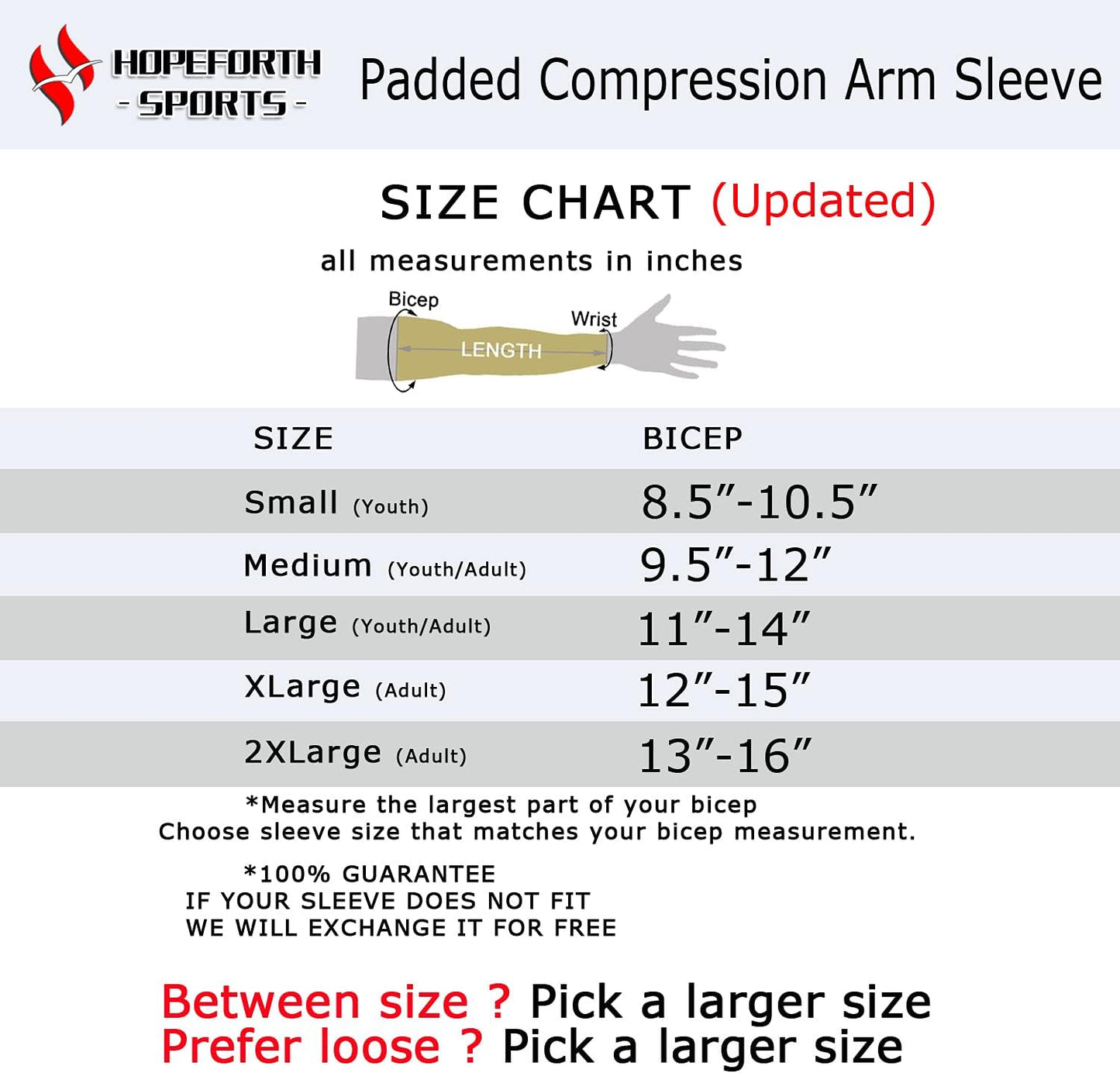 HOPEFORTH
- SPORTS -

Padded Compression Arm Sleeve

SIZE CHART (Updated)

all measurements in inches

Bicep
Wrist
LENGTH

| SIZE | BICEP |
|---|---|
| Small (Youth) | 8.5″-10.5″ |
| Medium (Youth/Adult) | 9.5″-12″ |
| Large (Youth/Adult) | 11″-14″ |
| XLarge (Adult) | 12″-15″ |
| 2XLarge (Adult) | 13″-16″ |

*Measure the largest part of your bicep
Choose sleeve size that matches your bicep measurement.

*100% GUARANTEE
IF YOUR SLEEVE DOES NOT FIT
WE WILL EXCHANGE IT FOR FREE

Between size ? Pick a larger size
Prefer loose ? Pick a larger size